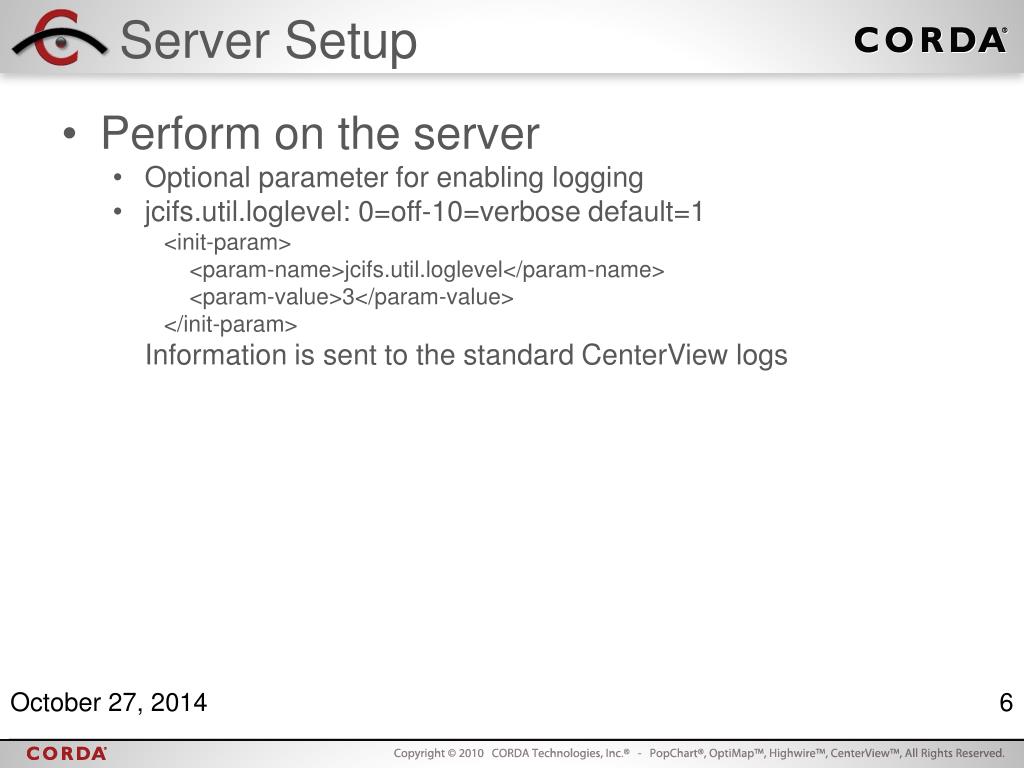 Server Setup

CORDA®

• Perform on the server
  • Optional parameter for enabling logging
  • jcifs.util.loglevel: 0=off-10=verbose default=1
    <init-param>
      <param-name>jcifs.util.loglevel</param-name>
      <param-value>3</param-value>
    </init-param>
    Information is sent to the standard CenterView logs

October 27, 2014

6

CORDA®

Copyright © 2010 CORDA Technologies, Inc.® - PopChart®, OptiMap™, Highwire™, CenterView™, All Rights Reserved.